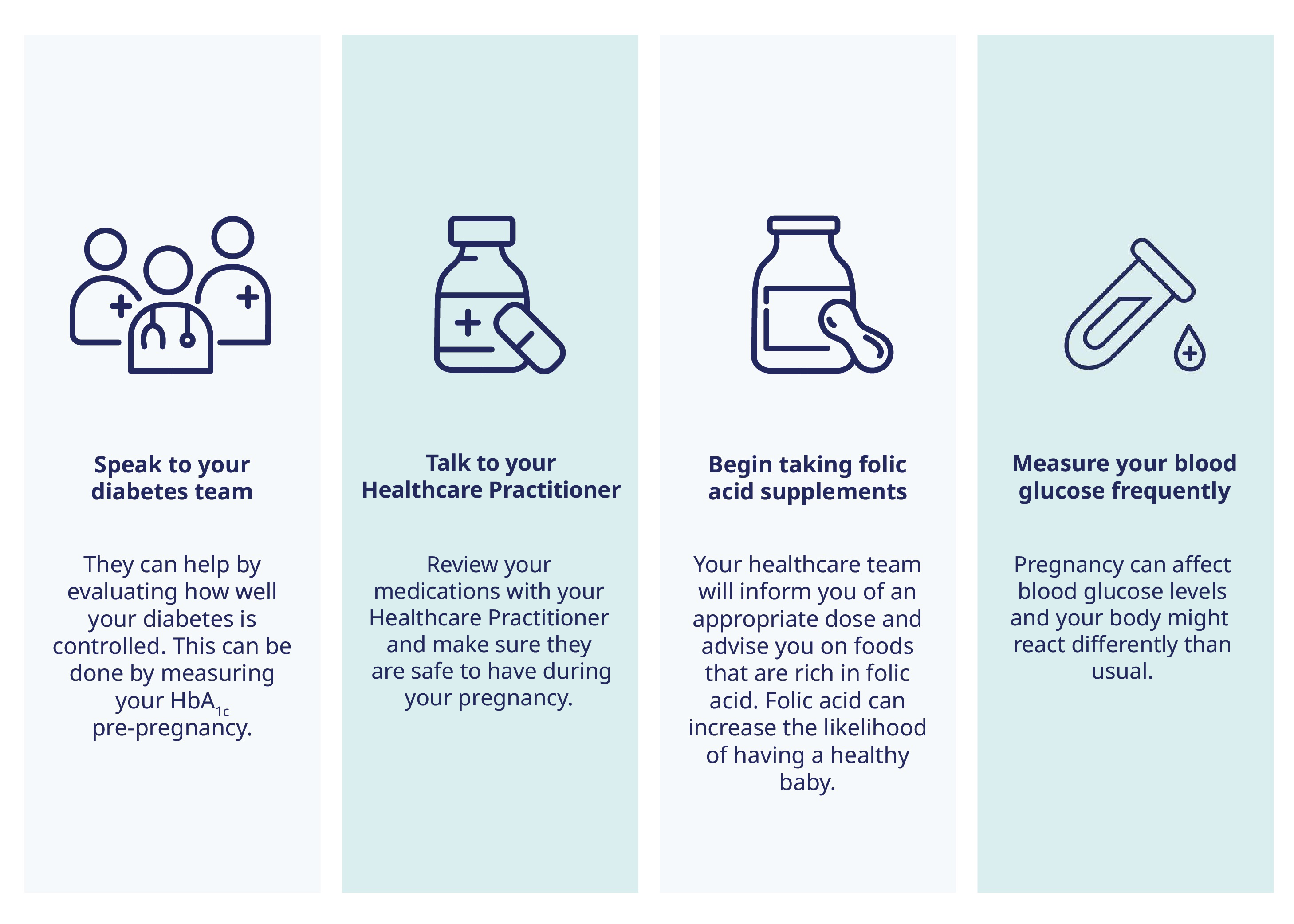 Speak to your diabetes team

They can help by evaluating how well your diabetes is controlled. This can be done by measuring your $HbA_{1c}$ pre-pregnancy.

Talk to your Healthcare Practitioner

Review your medications with your Healthcare Practitioner and make sure they are safe to have during your pregnancy.

Begin taking folic acid supplements

Your healthcare team will inform you of an appropriate dose and advise you on foods that are rich in folic acid. Folic acid can increase the likelihood of having a healthy baby.

Measure your blood glucose frequently

Pregnancy can affect blood glucose levels and your body might react differently than usual.